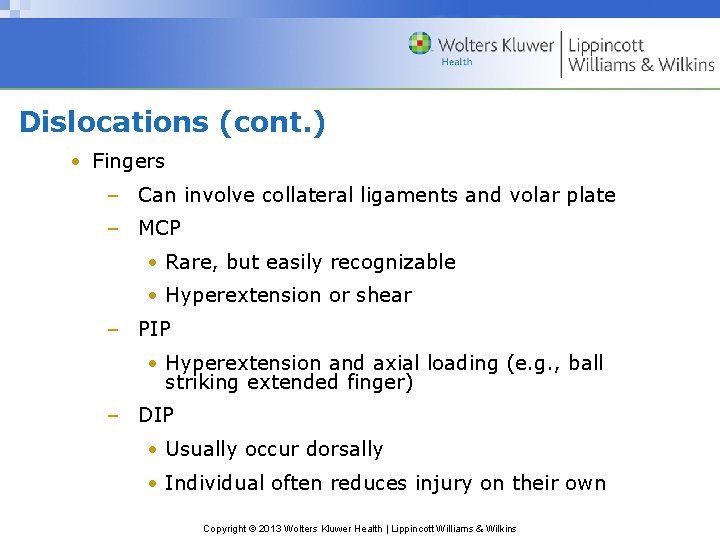 Wolters Kluwer Health | Lippincott Williams & Wilkins

Dislocations (cont.)

• Fingers
– Can involve collateral ligaments and volar plate
– MCP
• Rare, but easily recognizable
• Hyperextension or shear
– PIP
• Hyperextension and axial loading (e.g., ball striking extended finger)
– DIP
• Usually occur dorsally
• Individual often reduces injury on their own

Copyright © 2013 Wolters Kluwer Health | Lippincott Williams & Wilkins